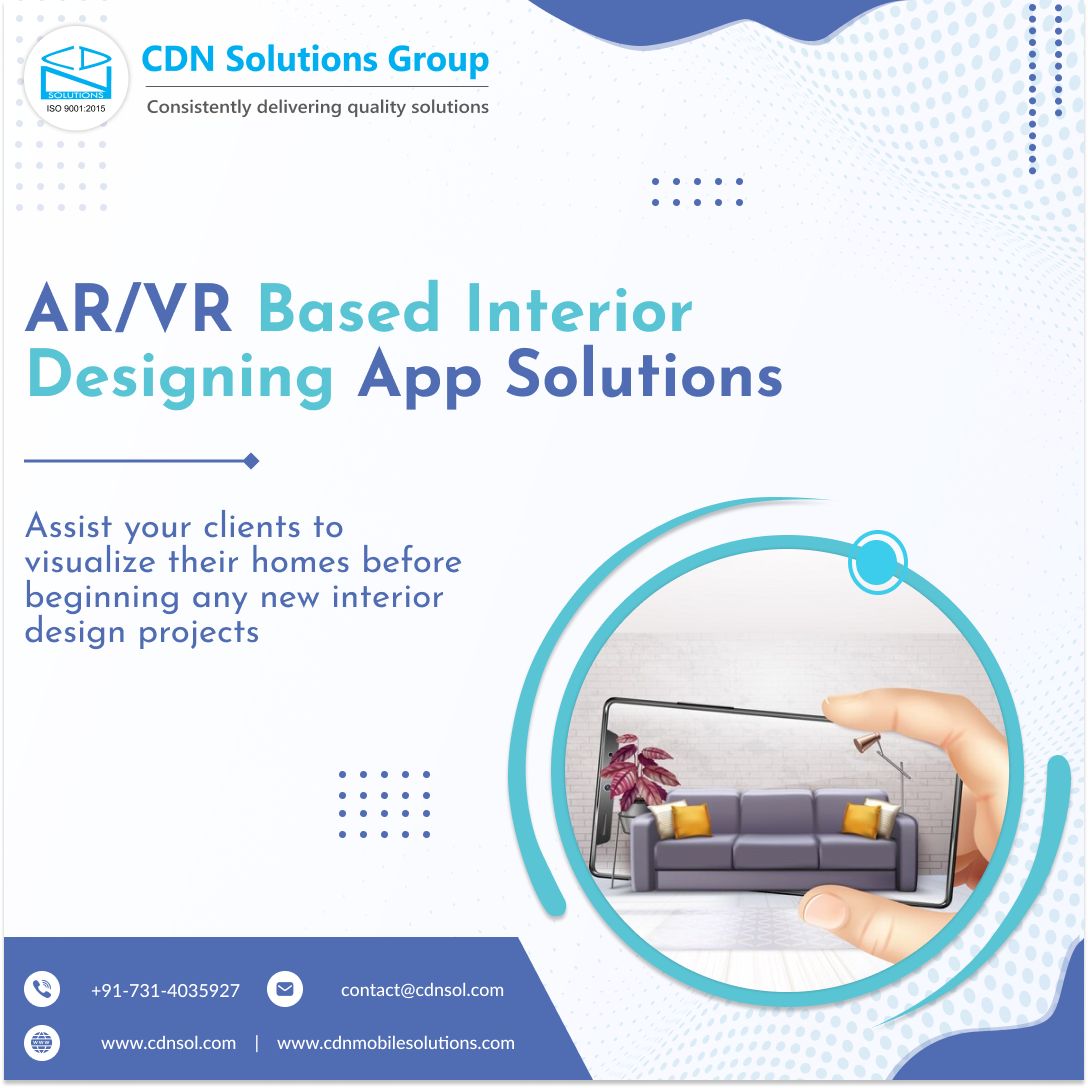 CDN SOLUTIONS ISO 9001:2015

CDN Solutions Group
Consistently delivering quality solutions

AR/VR Based Interior Designing App Solutions

Assist your clients to visualize their homes before beginning any new interior design projects

+91-731-4035927 contact@cdnsol.com

www.cdnsol.com | www.cdnmobilesolutions.com